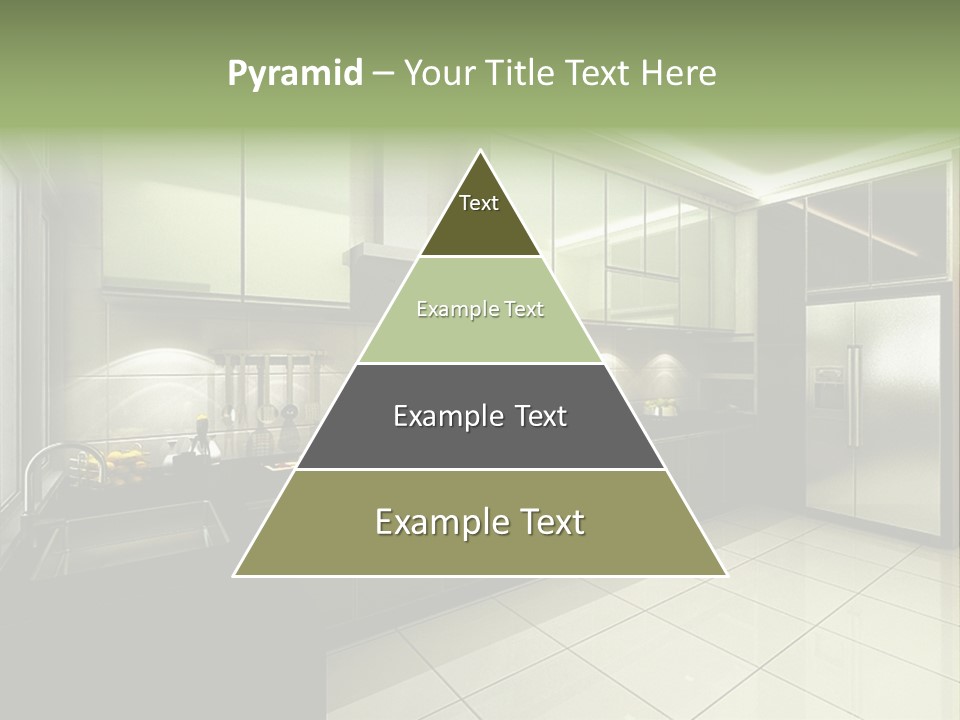 Pyramid – Your Title Text Here

Text

Example Text

Example Text

Example Text